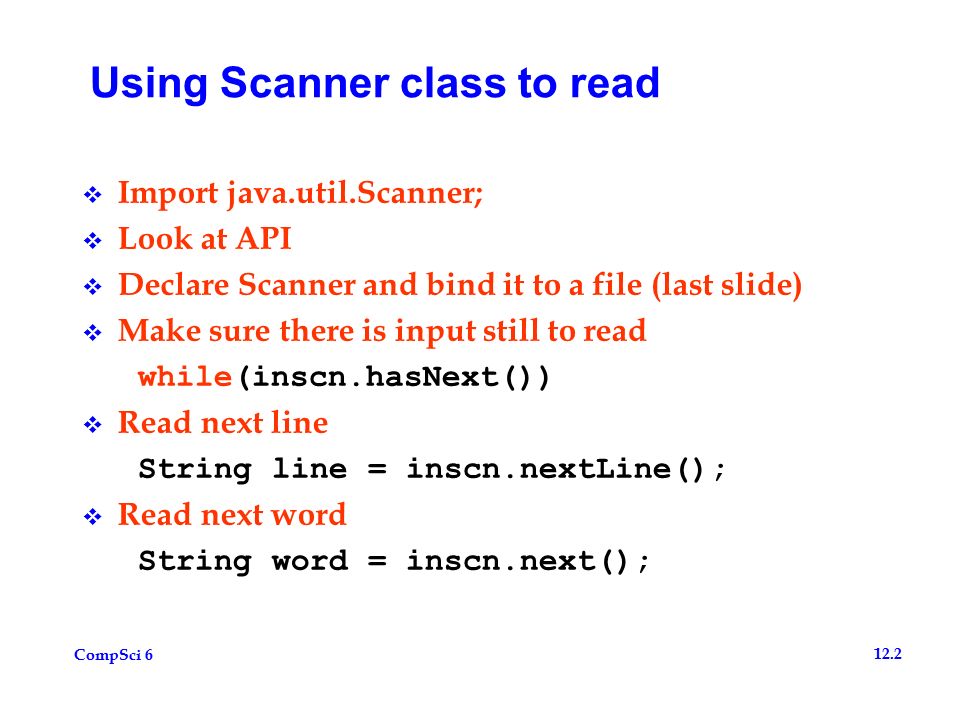 Using Scanner class to read

❖ Import java.util.Scanner;
❖ Look at API
❖ Declare Scanner and bind it to a file (last slide)
❖ Make sure there is input still to read
while(inscn.hasNext())
❖ Read next line
String line = inscn.nextLine();
❖ Read next word
String word = inscn.next();

CompSci 6

12.2